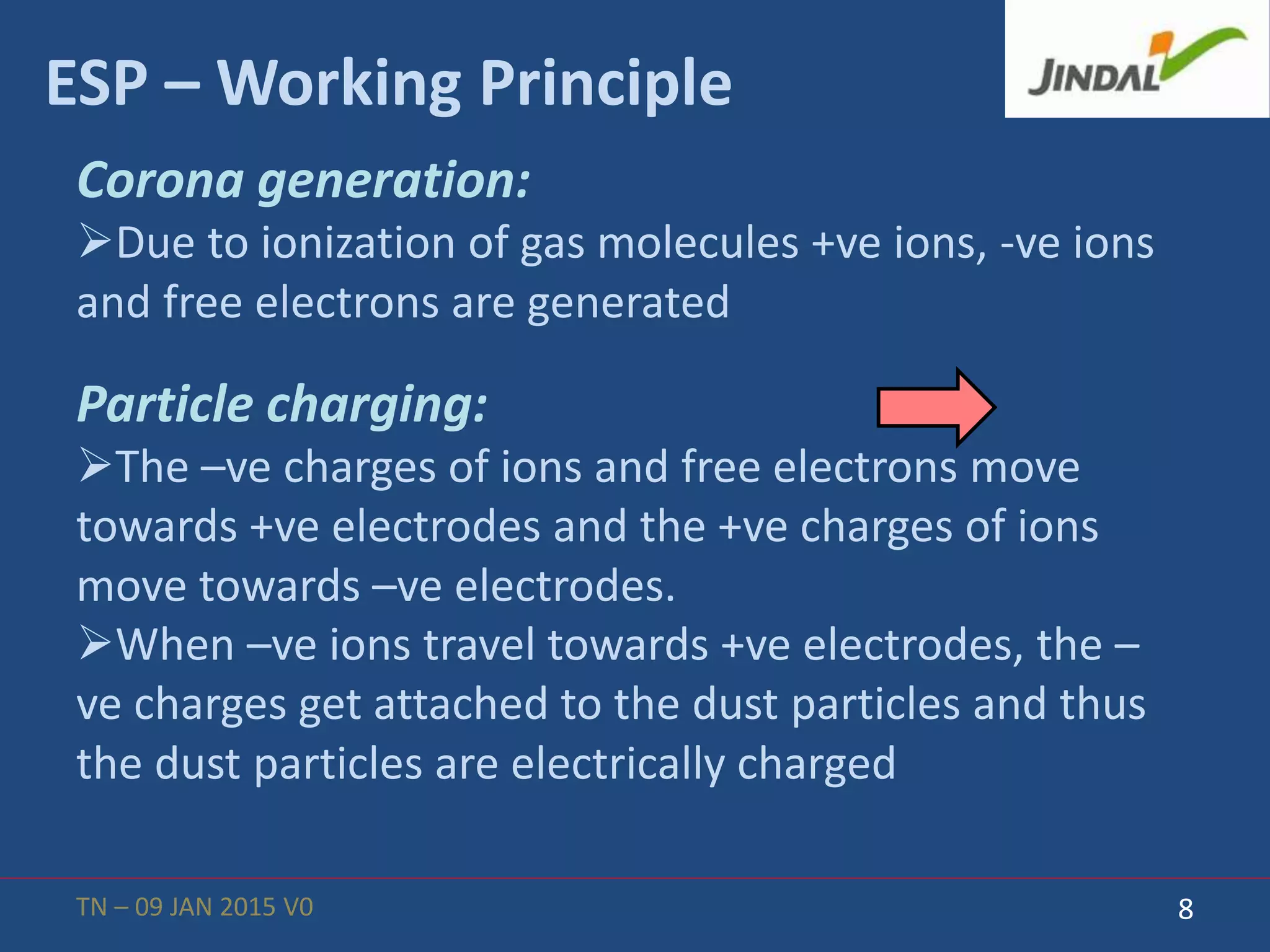 ESP – Working Principle

JINDAL

Corona generation:

➢Due to ionization of gas molecules +ve ions, -ve ions and free electrons are generated

Particle charging:

➢The –ve charges of ions and free electrons move towards +ve electrodes and the +ve charges of ions move towards –ve electrodes.

➢When –ve ions travel towards +ve electrodes, the –ve charges get attached to the dust particles and thus the dust particles are electrically charged

TN – 09 JAN 2015 V0

8